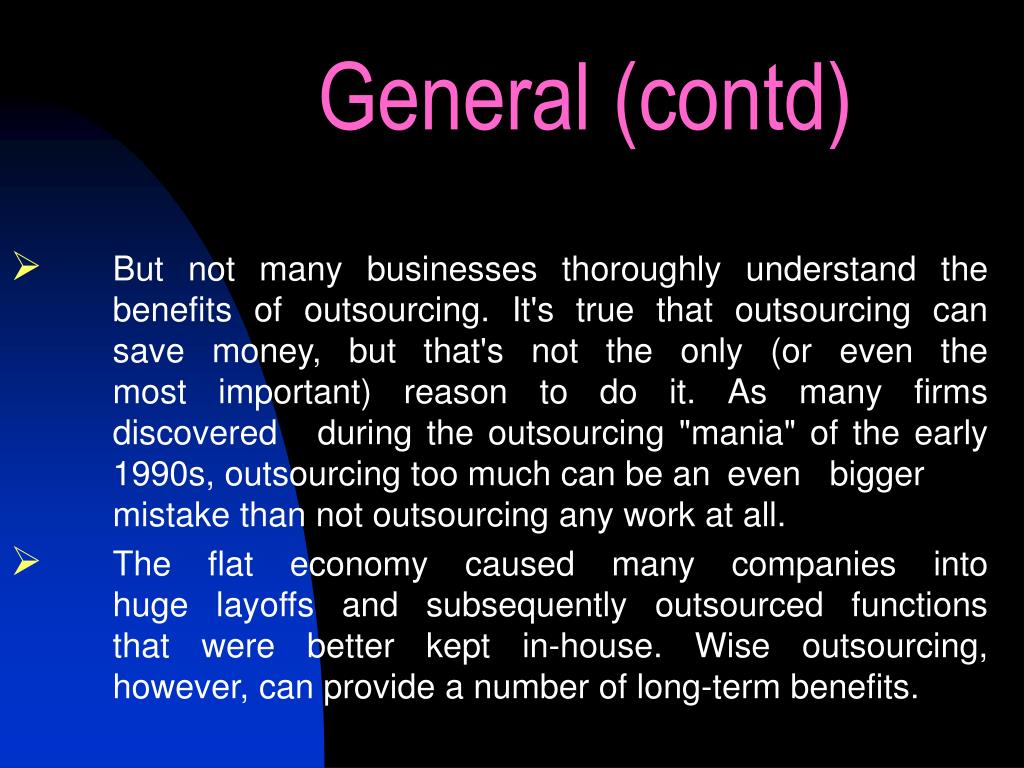 General (contd)

➢ But not many businesses thoroughly understand the benefits of outsourcing. It's true that outsourcing can save money, but that's not the only (or even the most important) reason to do it. As many firms discovered during the outsourcing "mania" of the early 1990s, outsourcing too much can be an even bigger mistake than not outsourcing any work at all.

➢ The flat economy caused many companies into huge layoffs and subsequently outsourced functions that were better kept in-house. Wise outsourcing, however, can provide a number of long-term benefits.